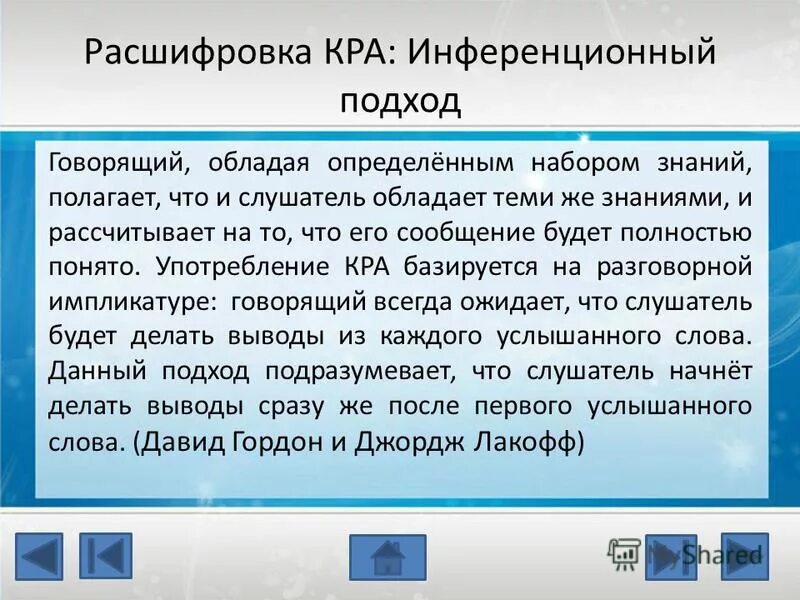 Расшифровка КРА: Инференционный подход

Говорящий, обладая определённым набором знаний, полагает, что и слушатель обладает теми же знаниями, и рассчитывает на то, что его сообщение будет полностью понято. Употребление КРА базируется на разговорной импликатуре: говорящий всегда ожидает, что слушатель будет делать выводы из каждого услышанного слова. Данный подход подразумевает, что слушатель начнёт делать выводы сразу же после первого услышанного слова. (Давид Гордон и Джордж Лакофф)

MyShared